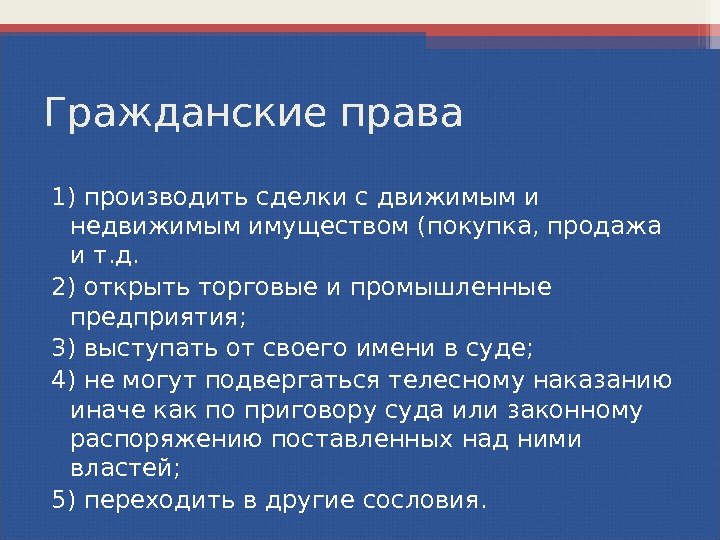 Гражданские права

1) производить сделки с движимым и недвижимым имуществом (покупка, продажа и т.д.

2) открыть торговые и промышленные предприятия;

3) выступать от своего имени в суде;

4) не могут подвергаться телесному наказанию иначе как по приговору суда или законному распоряжению поставленных над ними властей;

5) переходить в другие сословия.